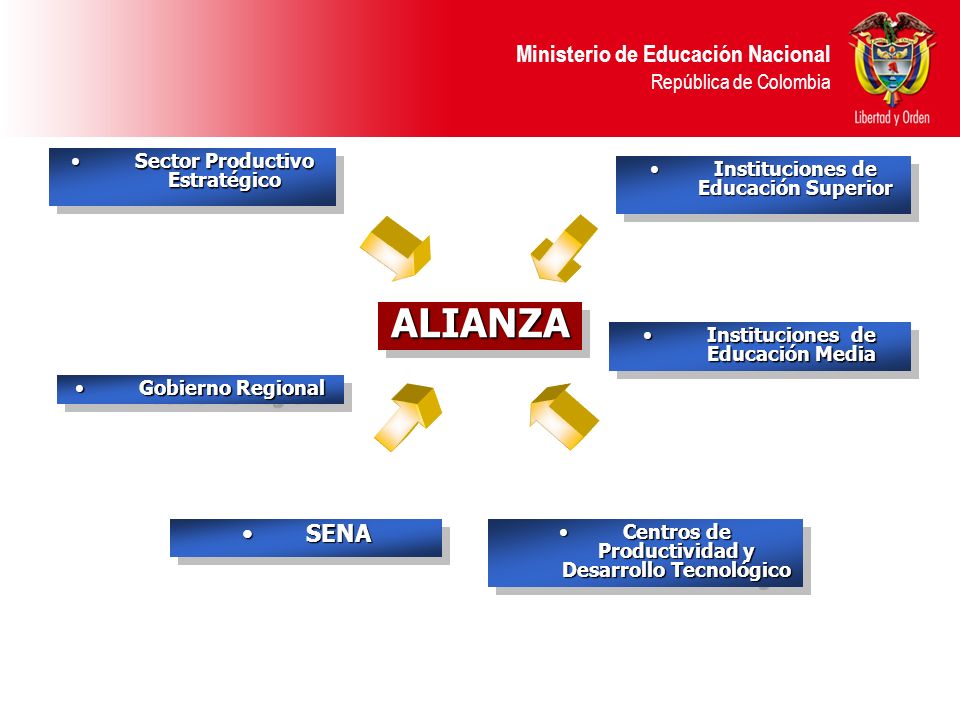 Ministerio de Educación Nacional
República de Colombia

Libertad y Orden

• Sector Productivo Estratégico

• Instituciones de Educación Superior

ALIANZA

• Instituciones de Educación Media

• Gobierno Regional

• SENA

• Centros de Productividad y Desarrollo Tecnológico